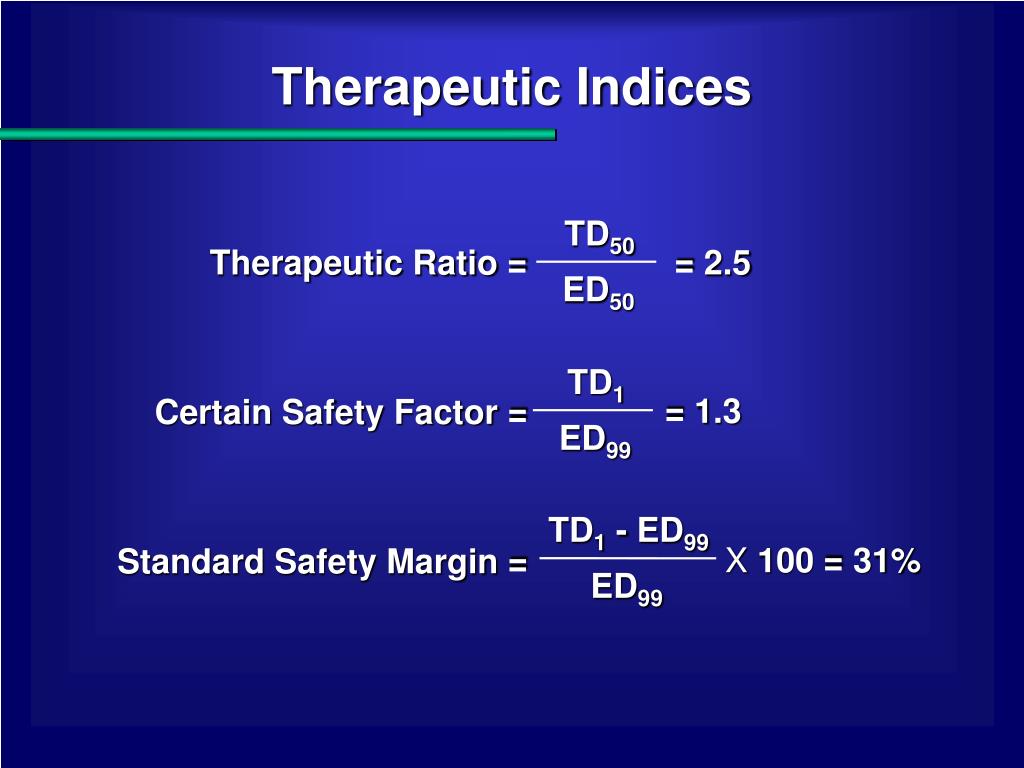 Therapeutic Indices

Therapeutic Ratio = $\frac{TD_{50}}{ED_{50}}$ = 2.5

Certain Safety Factor = $\frac{TD_{1}}{ED_{99}}$ = 1.3

Standard Safety Margin = $\frac{TD_{1} - ED_{99}}{ED_{99}}$ X 100 = 31%